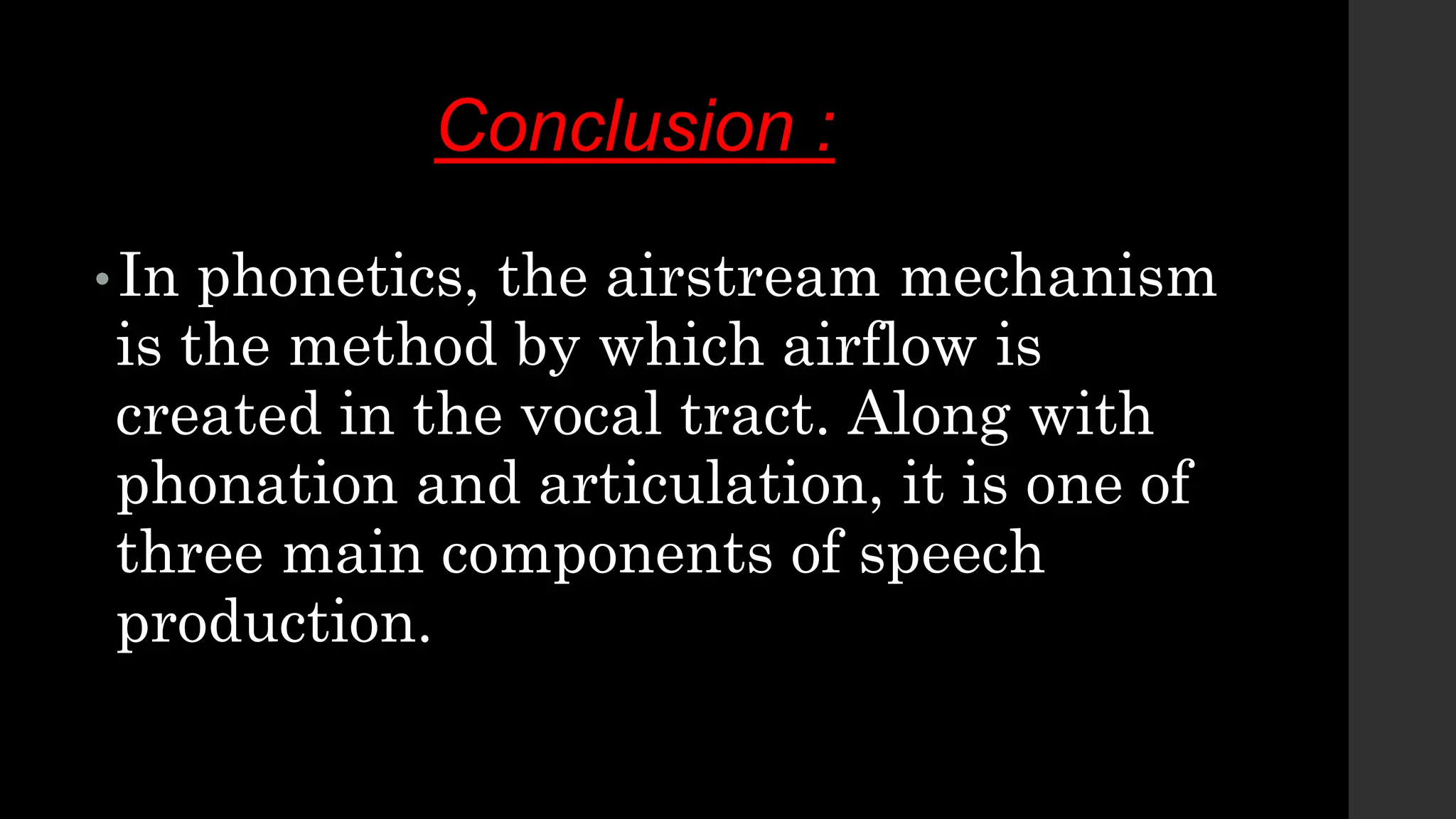 Conclusion :

• In phonetics, the airstream mechanism is the method by which airflow is created in the vocal tract. Along with phonation and articulation, it is one of three main components of speech production.